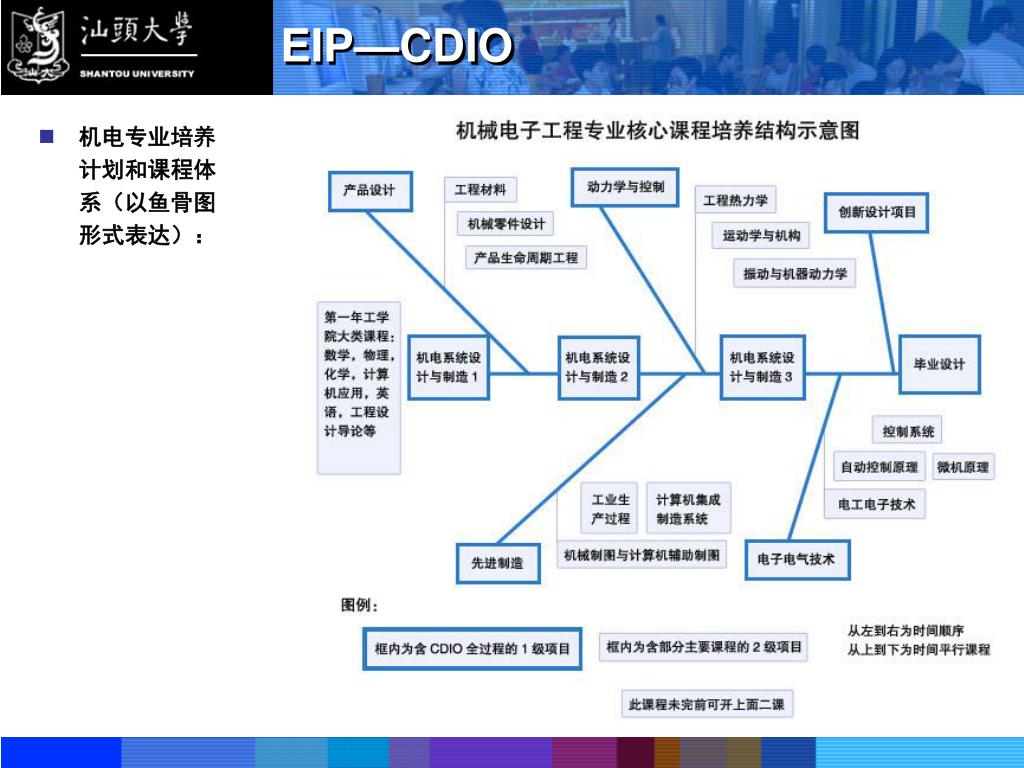 汕頭大學
SHANTOU UNIVERSITY

EIP—CDIO

机电专业培养计划和课程体系（以鱼骨图形式表达）：

机械电子工程专业核心课程培养结构示意图

产品设计

工程材料

机械零件设计

产品生命周期工程

动力学与控制

工程热力学

运动学与机构

振动与机器动力学

创新设计项目

第一年工学院大类课程：数学，物理，化学，计算机应用，英语，工程设计导论等

机电系统设计与制造 1

机电系统设计与制造 2

机电系统设计与制造 3

毕业设计

控制系统

自动控制原理

微机原理

电工电子技术

工业生产过程

计算机集成制造系统

机械制图与计算机辅助制图

先进制造

电子电气技术

图例：

框内为含 CDIO 全过程的 1 级项目

框内为含部分主要课程的 2 级项目

从左到右为时间顺序
从上到下为时间平行课程

此课程未完前可开上面二课